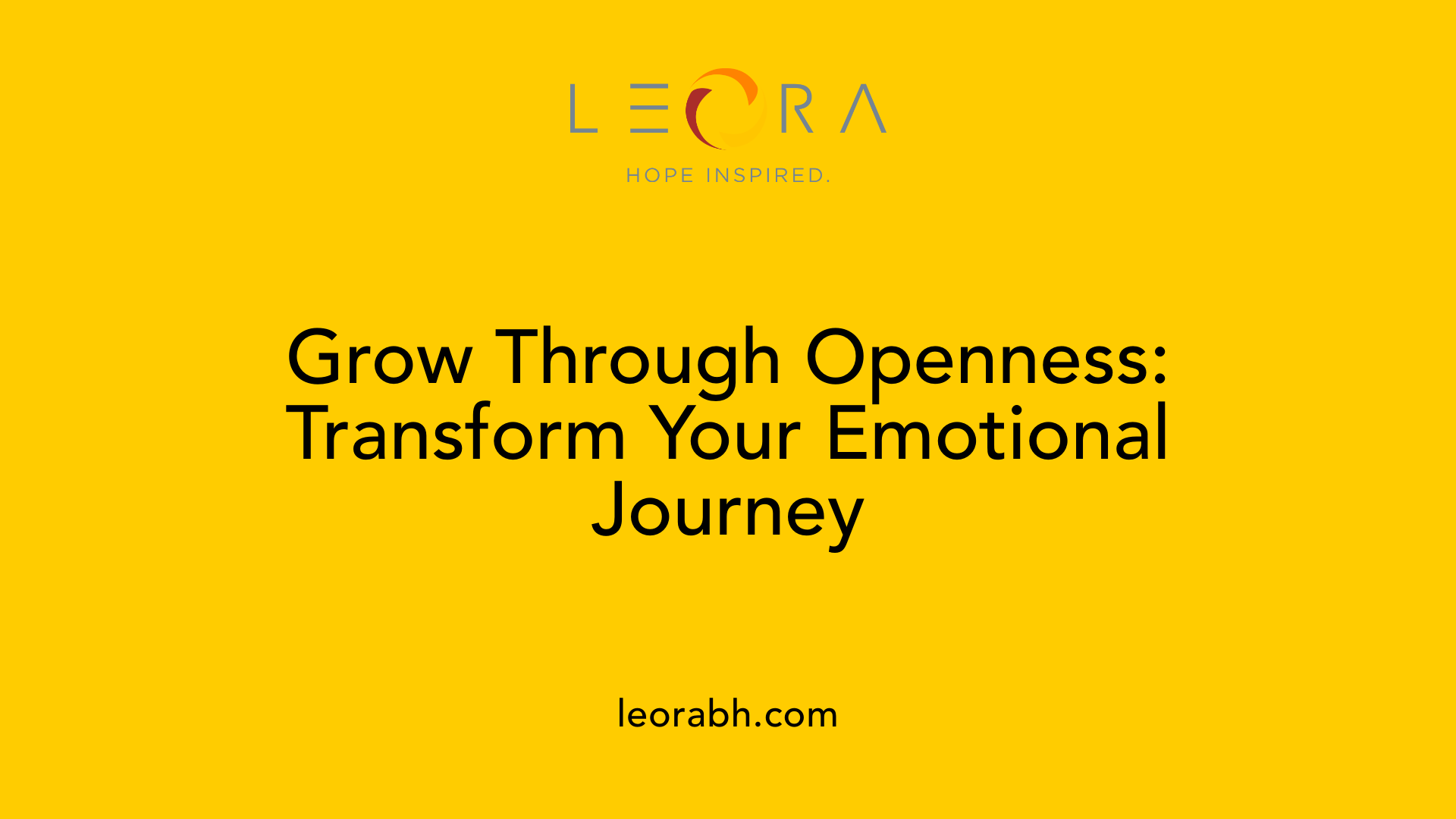 LEORA

HOPE INSPIRED.

Grow Through Openness: Transform Your Emotional Journey

leorabh.com